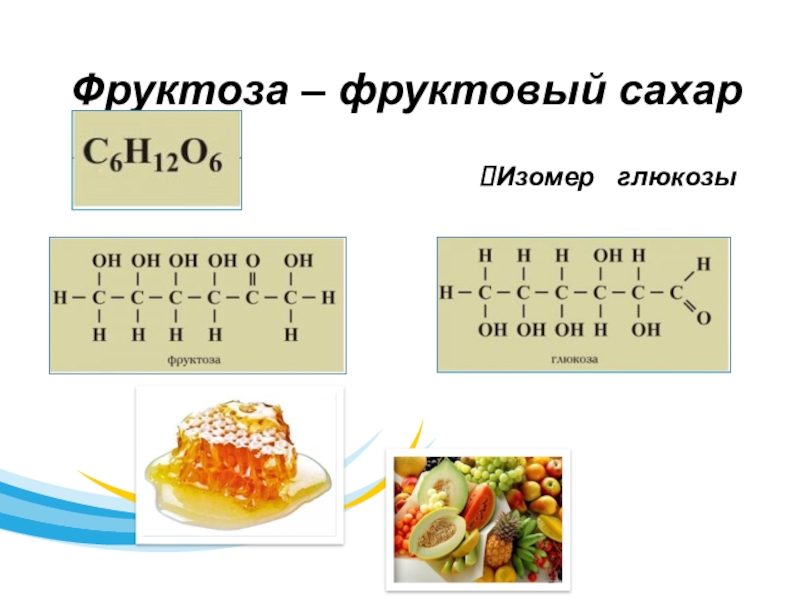 Фруктоза – фруктовый сахар

$C_6H_{12}O_6$

Изомер глюкозы

OH OH OH OH O OH
H – C – C – C – C – C – C – H
H H H H H

фруктоза

H H H OH H H
H – C – C – C – C – C – C
OH OH OH H OH O

глюкоза